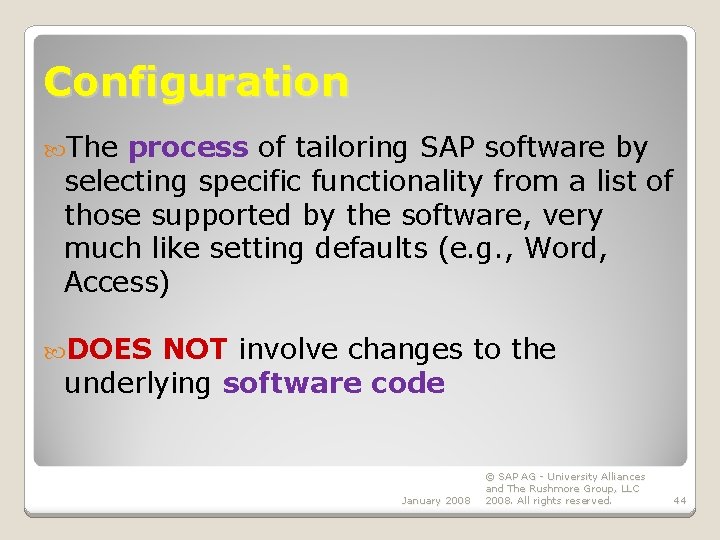 Configuration

The process of tailoring SAP software by selecting specific functionality from a list of those supported by the software, very much like setting defaults (e.g., Word, Access)

DOES NOT involve changes to the underlying software code

January 2008

© SAP AG - University Alliances and The Rushmore Group, LLC 2008. All rights reserved.

44